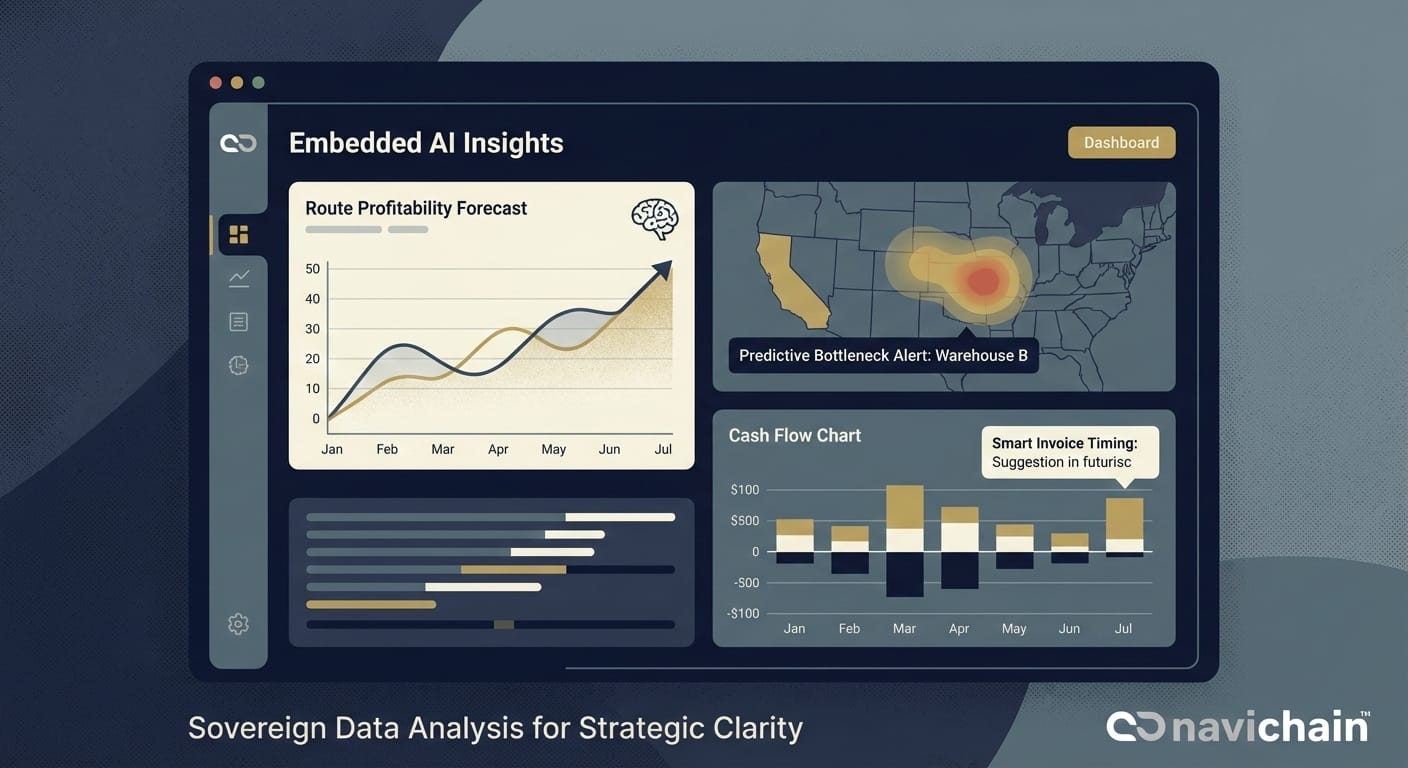 Embedded AI Insights

Dashboard

Route Profitability Forecast

50
40
30
20
10
0

Jan Feb Mar Apr May Jun Jul

Predictive Bottleneck Alert: Warehouse B

Cash Flow Chart

Smart Invoice Timing: Suggestion in futurisc

$100
$500
0
-500
-$100

Jan Feb Mar Apr May Jun Jul

Sovereign Data Analysis for Strategic Clarity

navichain™